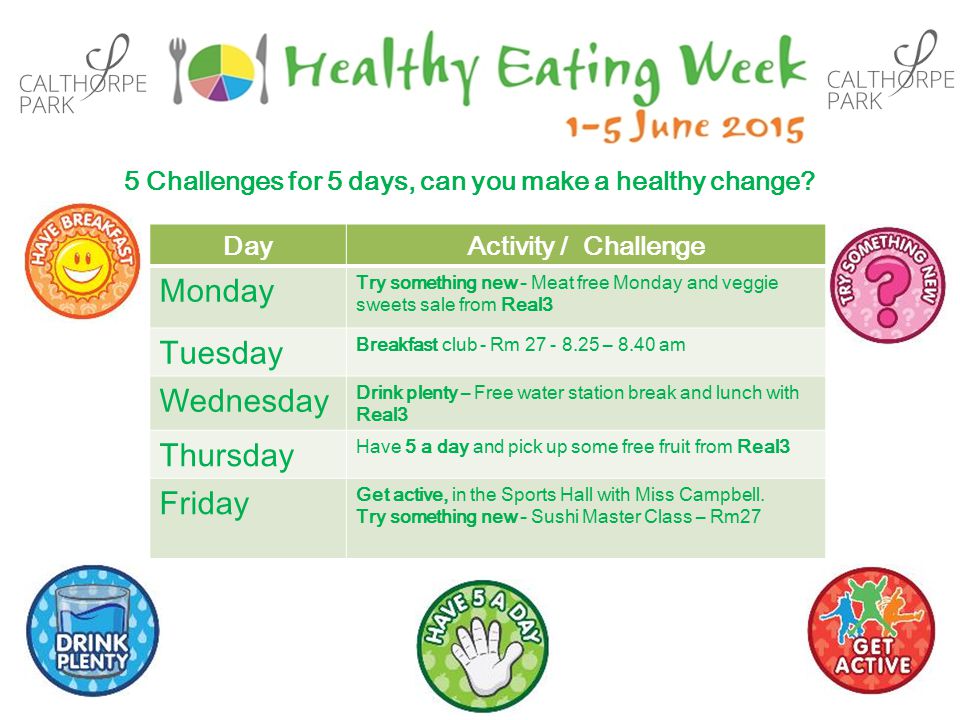 CALTHORPE PARK

Healthy Eating Week
1-5 June 2015

CALTHORPE PARK

5 Challenges for 5 days, can you make a healthy change?

HAVE BREAKFAST

TRY SOMETHING NEW

| Day | Activity / Challenge |
|---|---|
| Monday | Try something new - Meat free Monday and veggie sweets sale from Real3 |
| Tuesday | Breakfast club - Rm 27 - 8.25 – 8.40 am |
| Wednesday | Drink plenty – Free water station break and lunch with Real3 |
| Thursday | Have 5 a day and pick up some free fruit from Real3 |
| Friday | Get active, in the Sports Hall with Miss Campbell. Try something new - Sushi Master Class – Rm27 |

DRINK PLENTY

HAVE 5 A DAY

GET ACTIVE